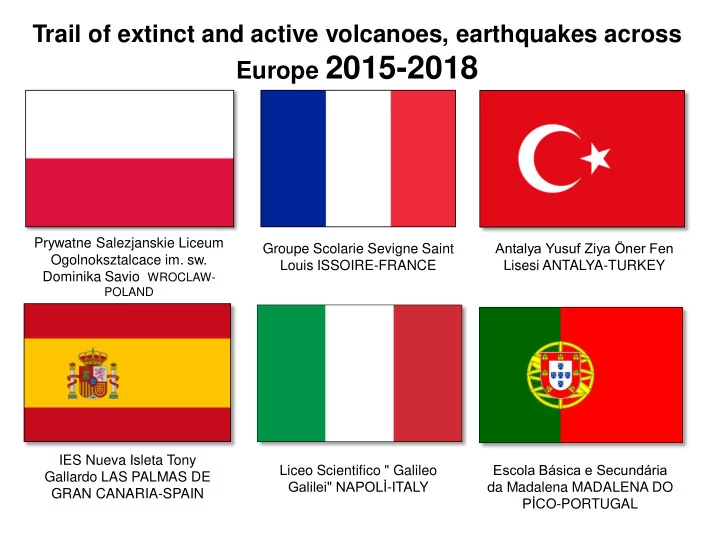 Trail of extinct and active volcanoes, earthquakes across Europe 2015-2018

Prywatne Salezjanskie Liceum Ogolnoksztalcace im. sw. Dominika Savio WROCLAW-POLAND

Groupe Scolarie Sevigne Saint Louis ISSOIRE-FRANCE

Antalya Yusuf Ziya Öner Fen Lisesi ANTALYA-TURKEY

IES Nueva Isleta Tony Gallardo LAS PALMAS DE GRAN CANARIA-SPAIN

Liceo Scientifico " Galileo Galilei" NAPOLİ-ITALY

Escola Básica e Secundária da Madalena MADALENA DO PİCO-PORTUGAL